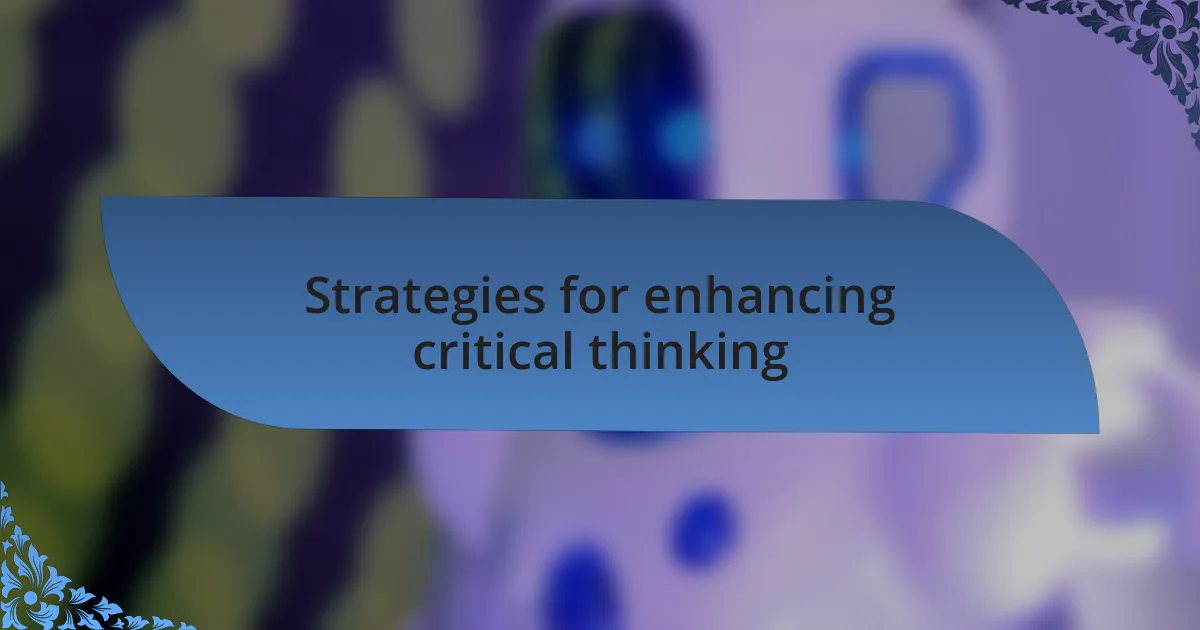 Strategies for enhancing critical thinking